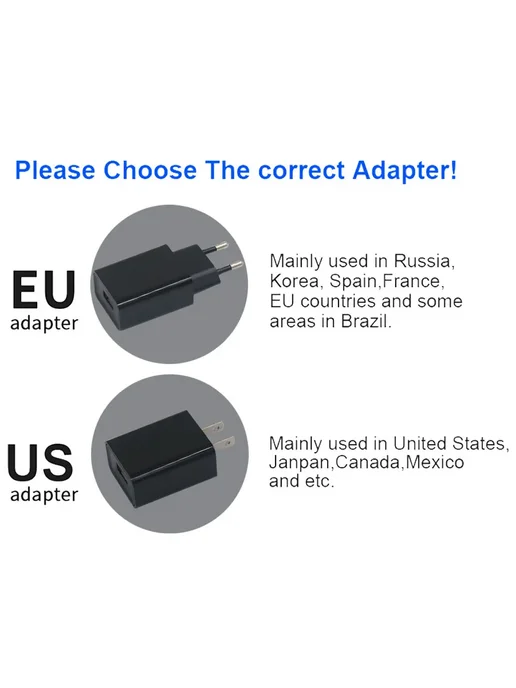 Please Choose The correct Adapter!

EU
adapter

Mainly used in Russia, Korea, Spain,France, EU countries and some areas in Brazil.

US
adapter

Mainly used in United States, Janpan,Canada,Mexico and etc.